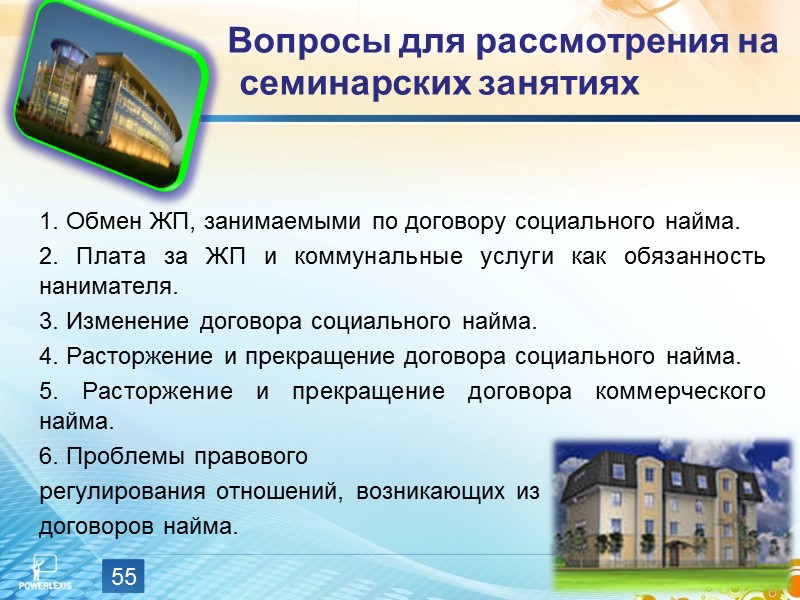 Вопросы для рассмотрения на семинарских занятиях

1. Обмен ЖП, занимаемыми по договору социального найма.

2. Плата за ЖП и коммунальные услуги как обязанность нанимателя.

3. Изменение договора социального найма.

4. Расторжение и прекращение договора социального найма.

5. Расторжение и прекращение договора коммерческого найма.

6. Проблемы правового регулирования отношений, возникающих из договоров найма.

POWERLEXIS

55